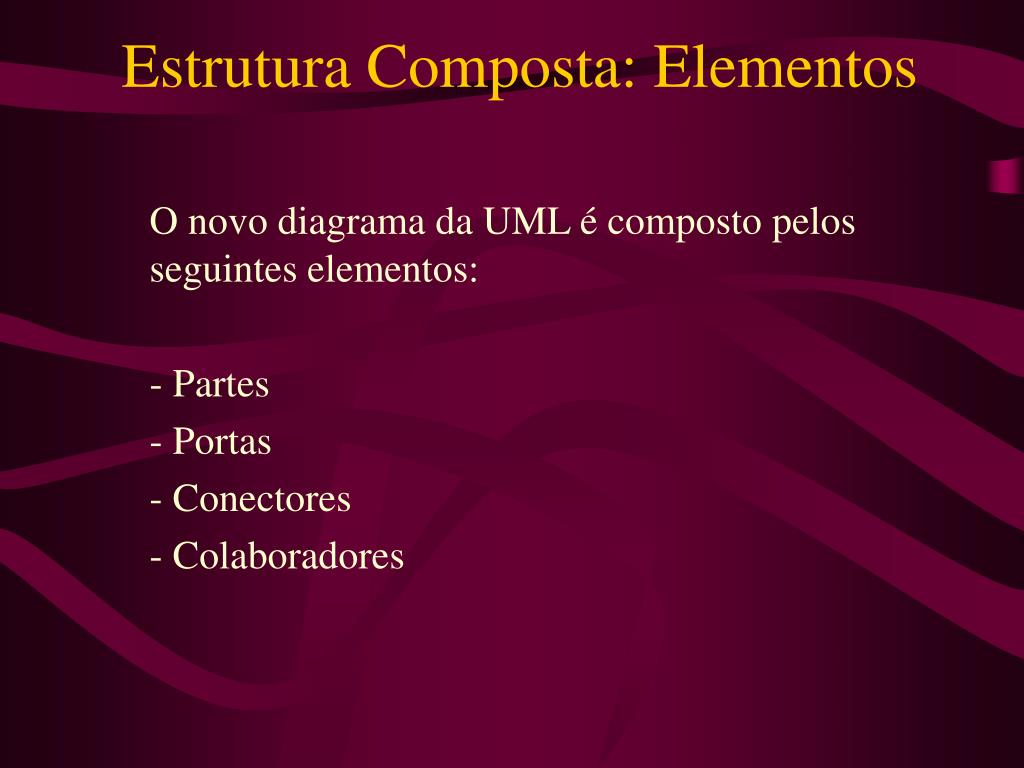 Estrutura Composta: Elementos

O novo diagrama da UML é composto pelos seguintes elementos:

- Partes
- Portas
- Conectores
- Colaboradores